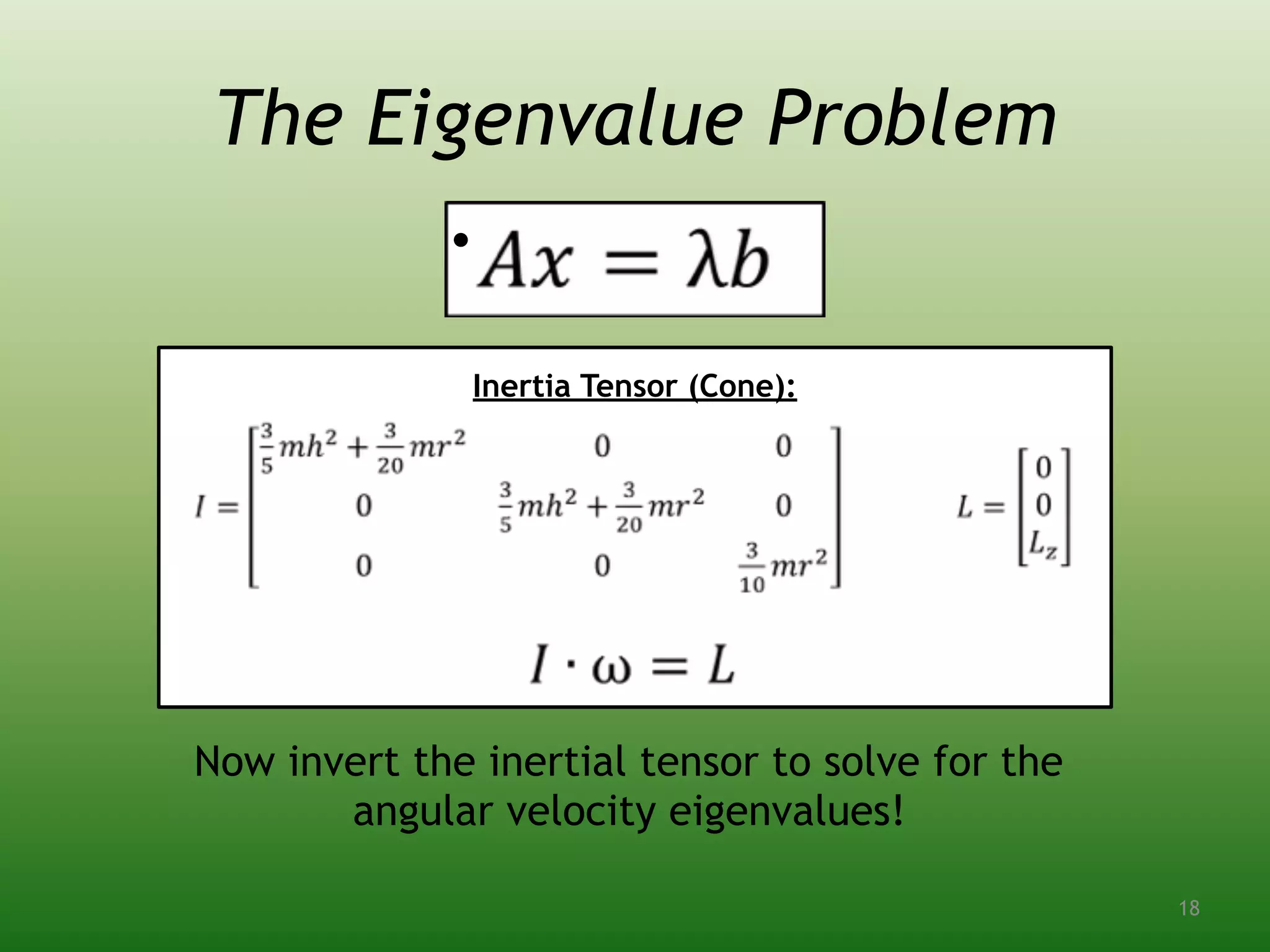 The Eigenvalue Problem

• $Ax = \lambda b$

Inertia Tensor (Cone):

$I = \begin{bmatrix} \frac{3}{5}mh^2 + \frac{3}{20}mr^2 & 0 & 0 \\ 0 & \frac{3}{5}mh^2 + \frac{3}{20}mr^2 & 0 \\ 0 & 0 & \frac{3}{10}mr^2 \end{bmatrix}$ $L = \begin{bmatrix} 0 \\ 0 \\ L_z \end{bmatrix}$

$I \cdot \omega = L$

Now invert the inertial tensor to solve for the angular velocity eigenvalues!

18